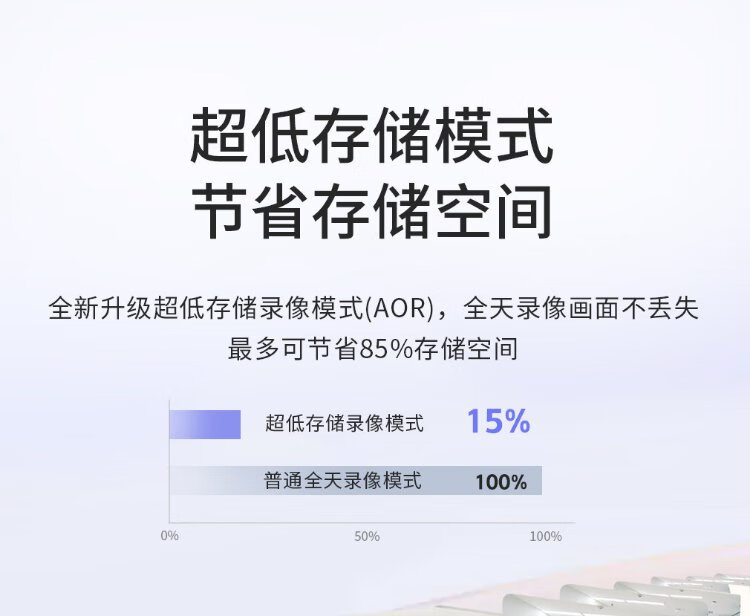 超低存储模式
节省存储空间

全新升级超低存储录像模式(AOR)，全天录像画面不丢失
最多可节省85%存储空间

超低存储录像模式 15%

普通全天录像模式 100%

0%
50%
100%